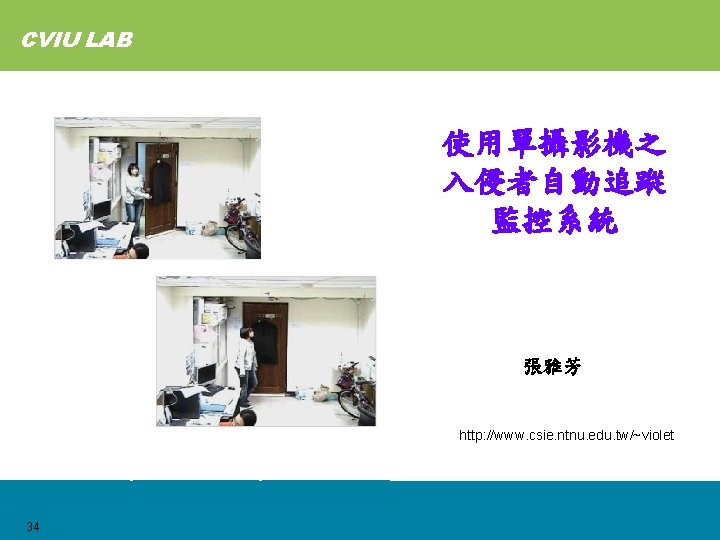 CVIU LAB

使用單攝影機之入侵者自動追蹤監控系統

張雅芳

http://www.csie.ntnu.edu.tw/~violet

34